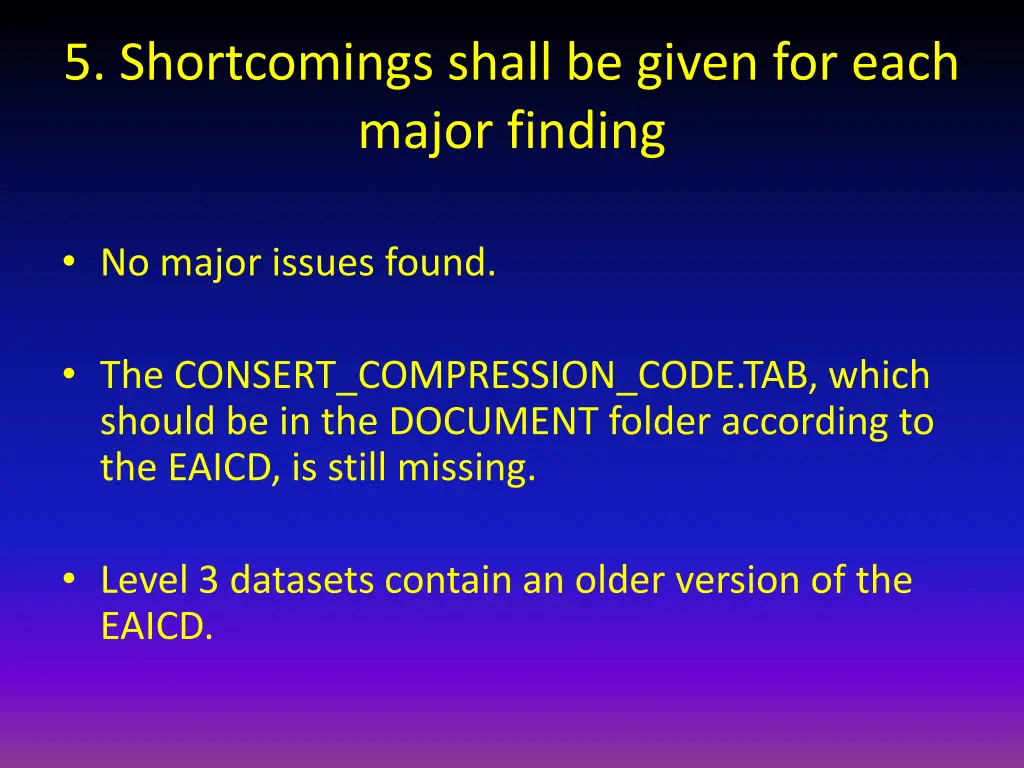 5. Shortcomings shall be given for each major finding

• No major issues found.

• The CONSERT_COMPRESSION_CODE.TAB, which should be in the DOCUMENT folder according to the EAICD, is still missing.

• Level 3 datasets contain an older version of the EAICD.